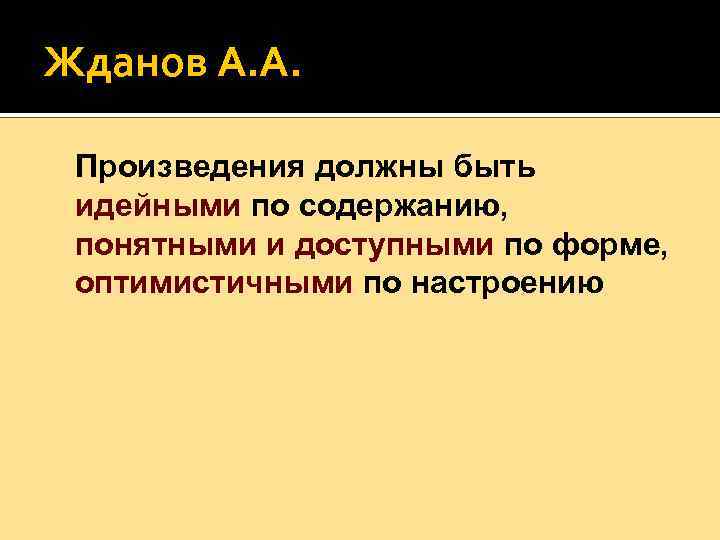 Жданов А.А.

Произведения должны быть идейными по содержанию, понятными и доступными по форме, оптимистичными по настроению